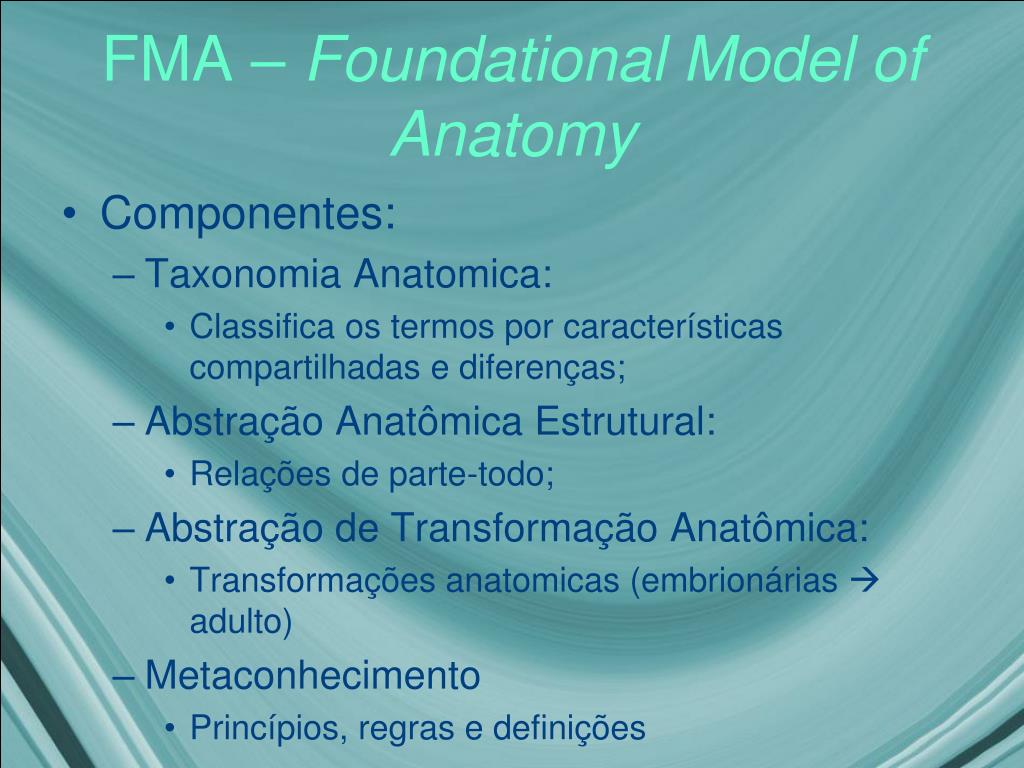 FMA – Foundational Model of Anatomy

• Componentes:
– Taxonomia Anatomica:
• Classifica os termos por características compartilhadas e diferenças;
– Abstração Anatômica Estrutural:
• Relações de parte-todo;
– Abstração de Transformação Anatômica:
• Transformações anatomicas (embrionárias → adulto)
– Metaconhecimento
• Princípios, regras e definições